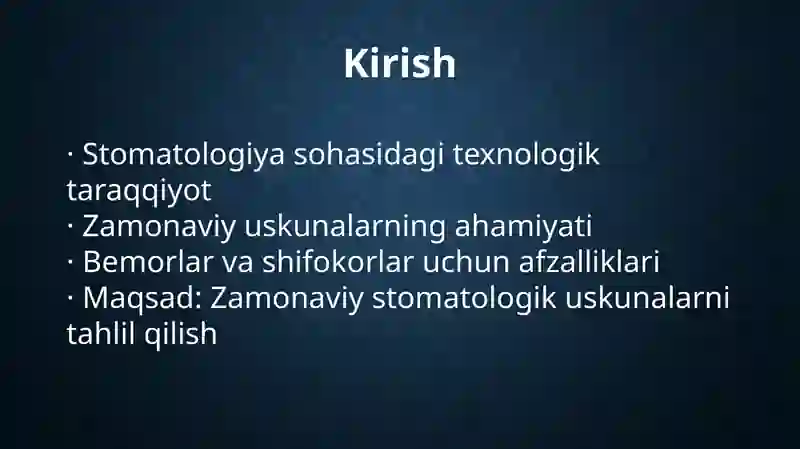 Kirish

· Stomatologiya sohasidagi texnologik taraqqiyot
· Zamonaviy uskunalarning ahamiyati
· Bemorlar va shifokorlar uchun afzalliklari
· Maqsad: Zamonaviy stomatologik uskunalarni tahlil qilish